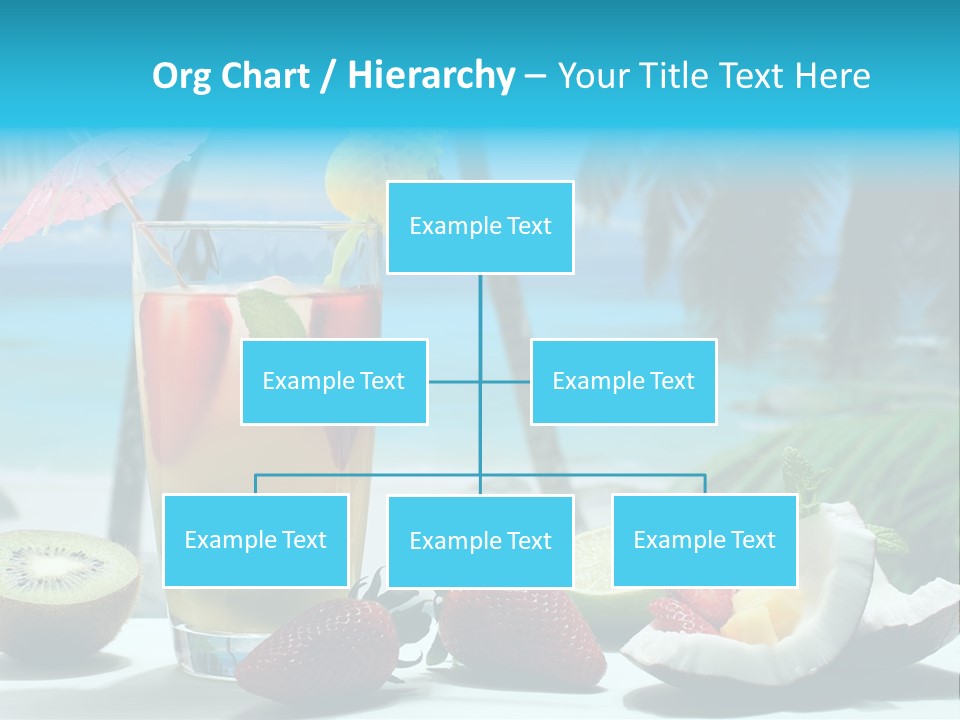 Org Chart / Hierarchy – Your Title Text Here

Example Text

Example Text

Example Text

Example Text

Example Text

Example Text